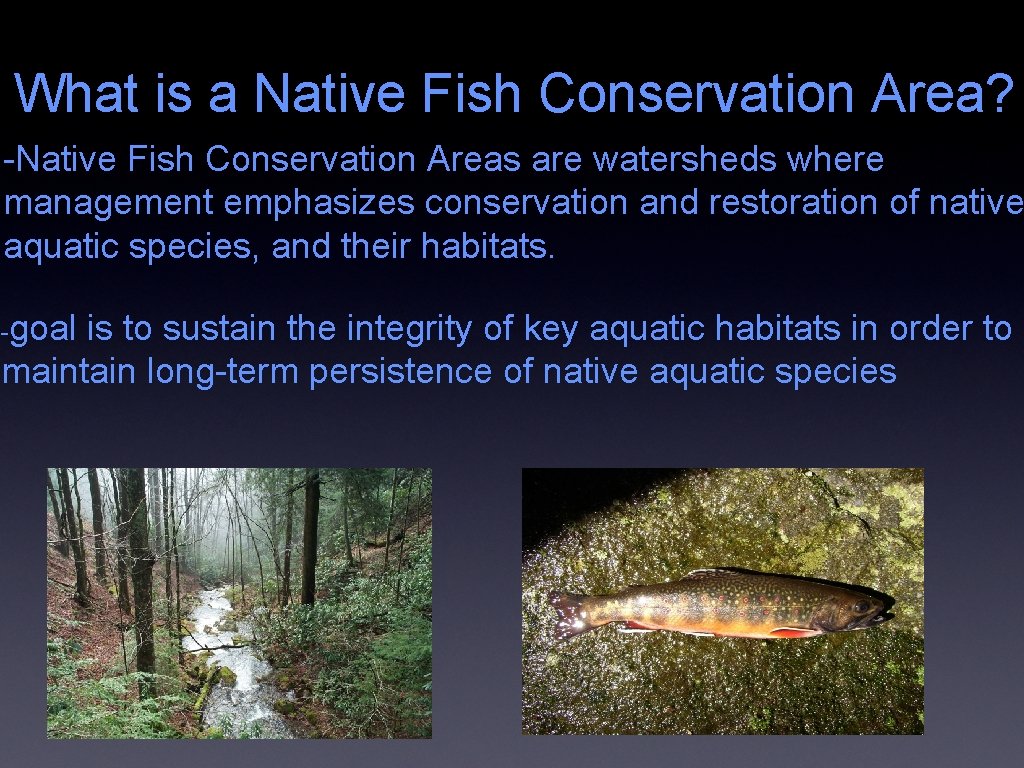 What is a Native Fish Conservation Area?

-Native Fish Conservation Areas are watersheds where management emphasizes conservation and restoration of native aquatic species, and their habitats.

-goal is to sustain the integrity of key aquatic habitats in order to maintain long-term persistence of native aquatic species